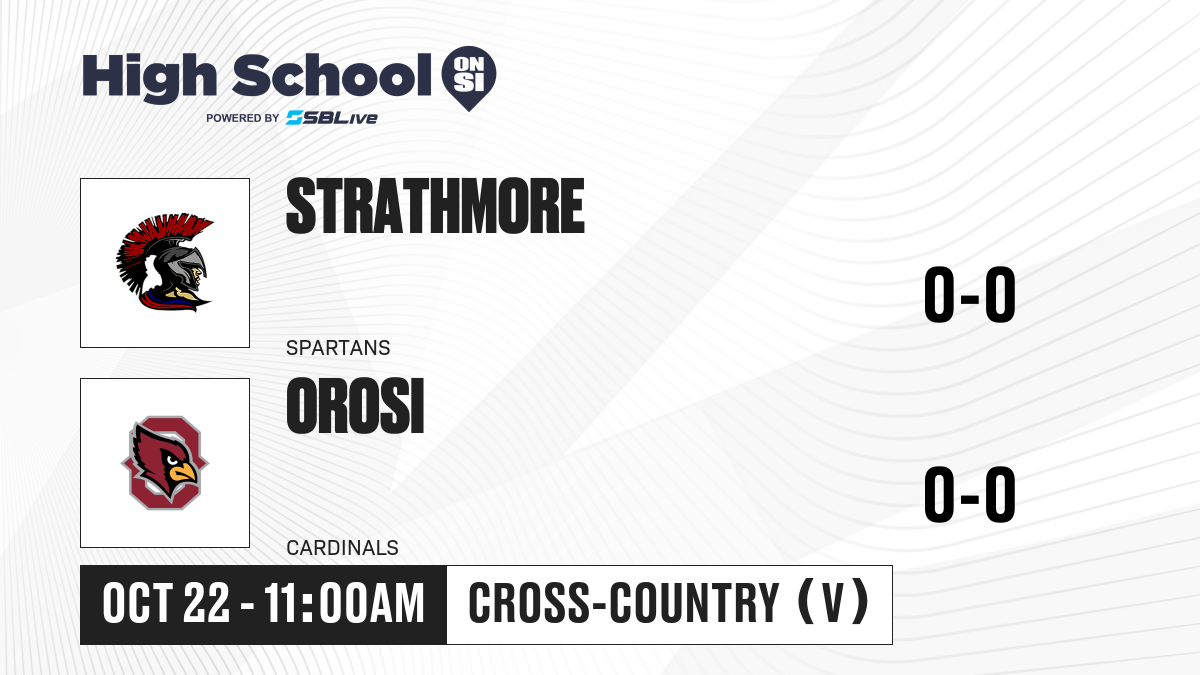 High School ON SI
POWERED BY SBLive

STRATHMORE
SPARTANS
0-0

OROSI
CARDINALS
0-0

OCT 22 - 11:00AM
CROSS-COUNTRY (V)